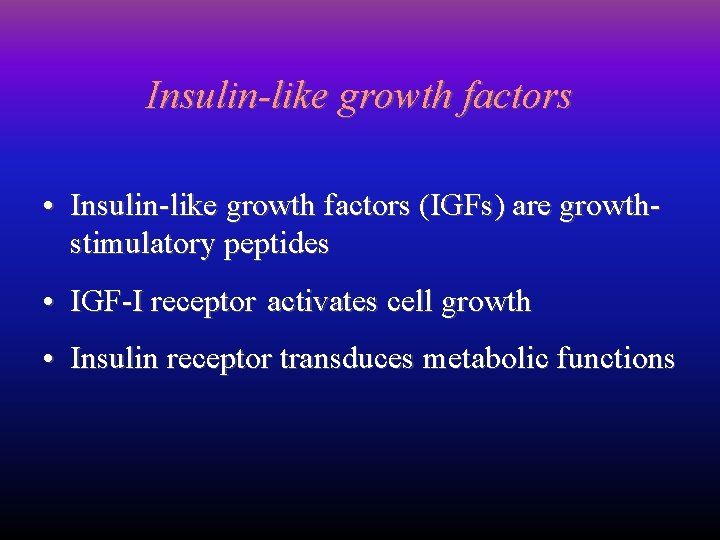 Insulin-like growth factors

• Insulin-like growth factors (IGFs) are growth-stimulatory peptides

• IGF-I receptor activates cell growth

• Insulin receptor transduces metabolic functions